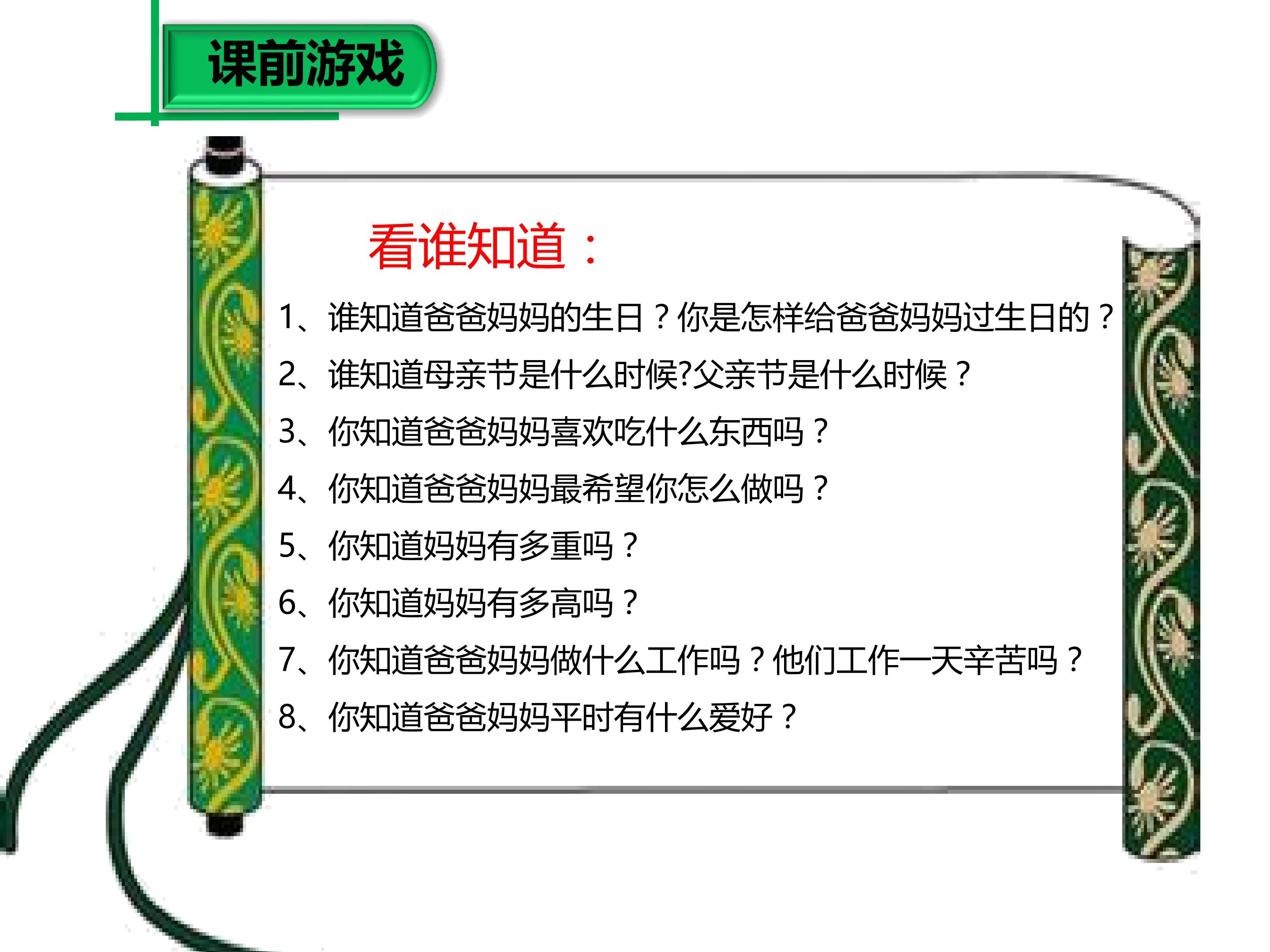 课前游戏

看谁知道：

1、谁知道爸爸妈妈的生日？你是怎样给爸爸妈妈过生日的？

2、谁知道母亲节是什么时候?父亲节是什么时候？

3、你知道爸爸妈妈喜欢吃什么东西吗？

4、你知道爸爸妈妈最希望你怎么做吗？

5、你知道妈妈有多重吗？

6、你知道妈妈有多高吗？

7、你知道爸爸妈妈做什么工作吗？他们工作一天辛苦吗？

8、你知道爸爸妈妈平时有什么爱好？